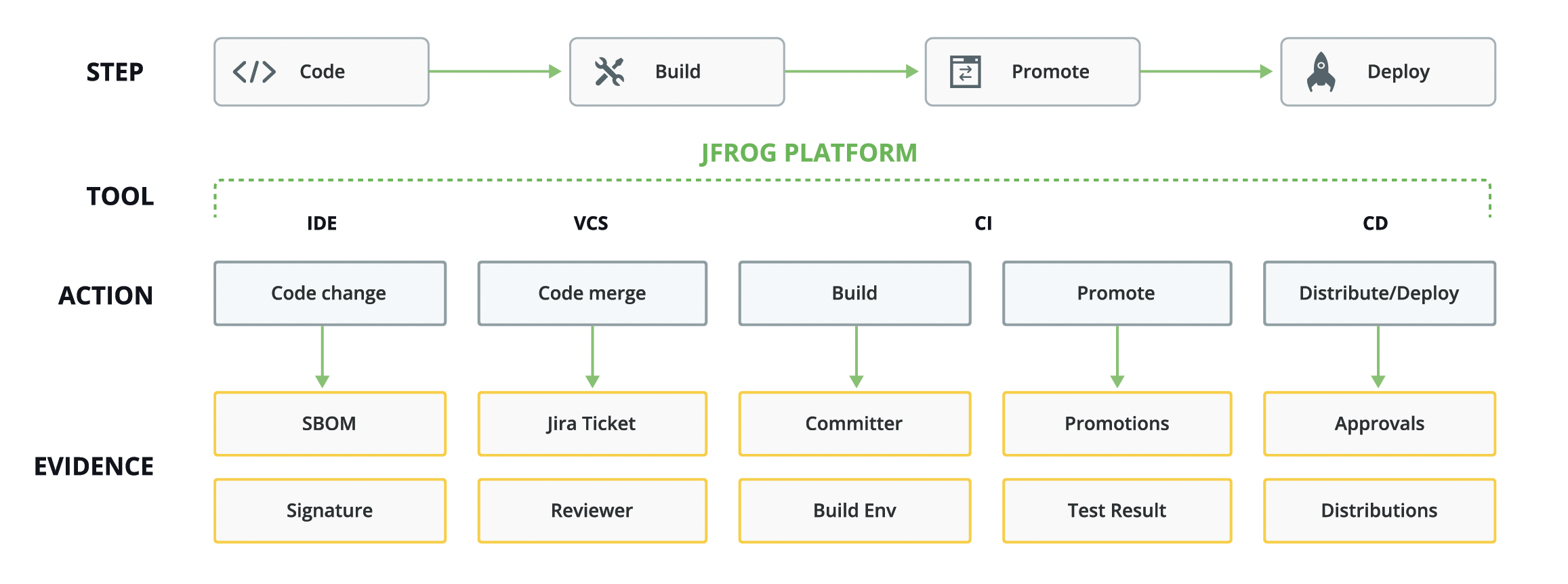 STEP

Code

Build

Promote

Deploy

JFROG PLATFORM

TOOL

IDE

VCS

CI

CD

ACTION

Code change

Code merge

Build

Promote

Distribute/Deploy

EVIDENCE

SBOM

Jira Ticket

Committer

Promotions

Approvals

Signature

Reviewer

Build Env

Test Result

Distributions